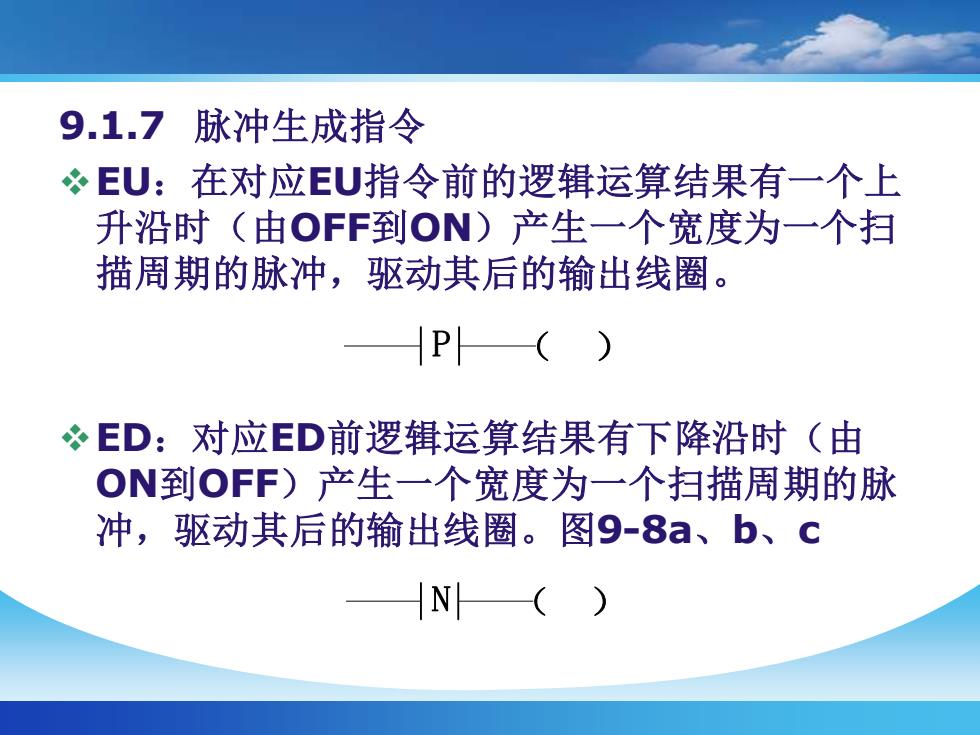 9.1.7 脉冲生成指令

❖ EU：在对应EU指令前的逻辑运算结果有一个上升沿时（由OFF到ON）产生一个宽度为一个扫描周期的脉冲，驱动其后的输出线圈。

——|P|——(　)

❖ ED：对应ED前逻辑运算结果有下降沿时（由ON到OFF）产生一个宽度为一个扫描周期的脉冲，驱动其后的输出线圈。图9-8a、b、c

——|N|——(　)